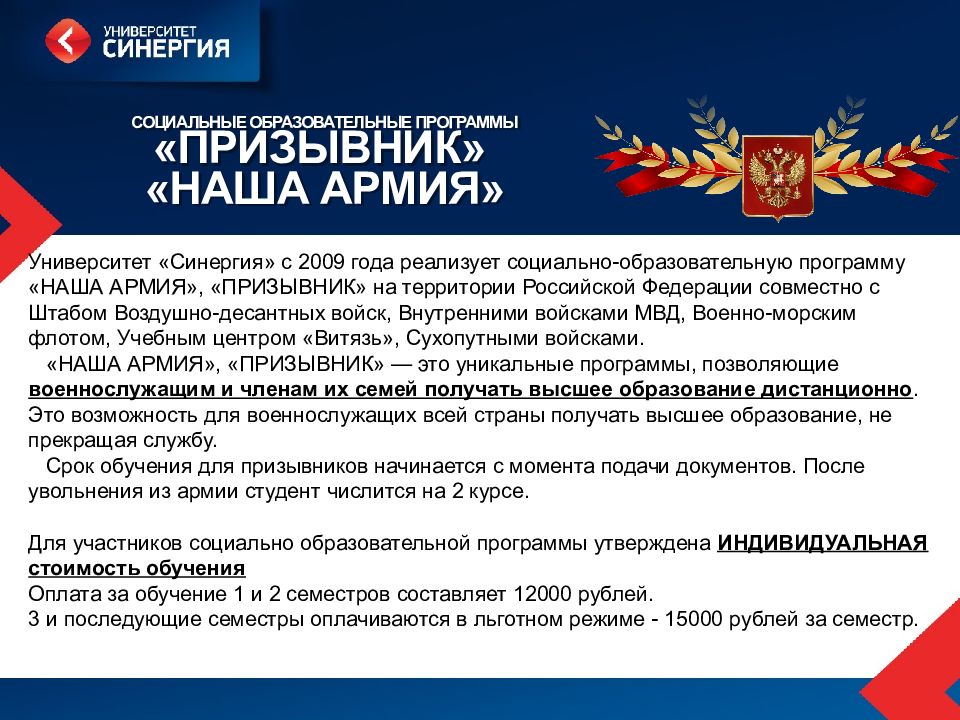 УНИВЕРСИТЕТ СИНЕРГИЯ

СОЦИАЛЬНЫЕ ОБРАЗОВАТЕЛЬНЫЕ ПРОГРАММЫ
«ПРИЗЫВНИК»
«НАША АРМИЯ»

Университет «Синергия» с 2009 года реализует социально-образовательную программу «НАША АРМИЯ», «ПРИЗЫВНИК» на территории Российской Федерации совместно с Штабом Воздушно-десантных войск, Внутренними войсками МВД, Военно-морским флотом, Учебным центром «Витязь», Сухопутными войсками.

«НАША АРМИЯ», «ПРИЗЫВНИК» — это уникальные программы, позволяющие военнослужащим и членам их семей получать высшее образование дистанционно. Это возможность для военнослужащих всей страны получать высшее образование, не прекращая службу.

Срок обучения для призывников начинается с момента подачи документов. После увольнения из армии студент числится на 2 курсе.

Для участников социально образовательной программы утверждена ИНДИВИДУАЛЬНАЯ стоимость обучения
Оплата за обучение 1 и 2 семестров составляет 12000 рублей.
3 и последующие семестры оплачиваются в льготном режиме - 15000 рублей за семестр.